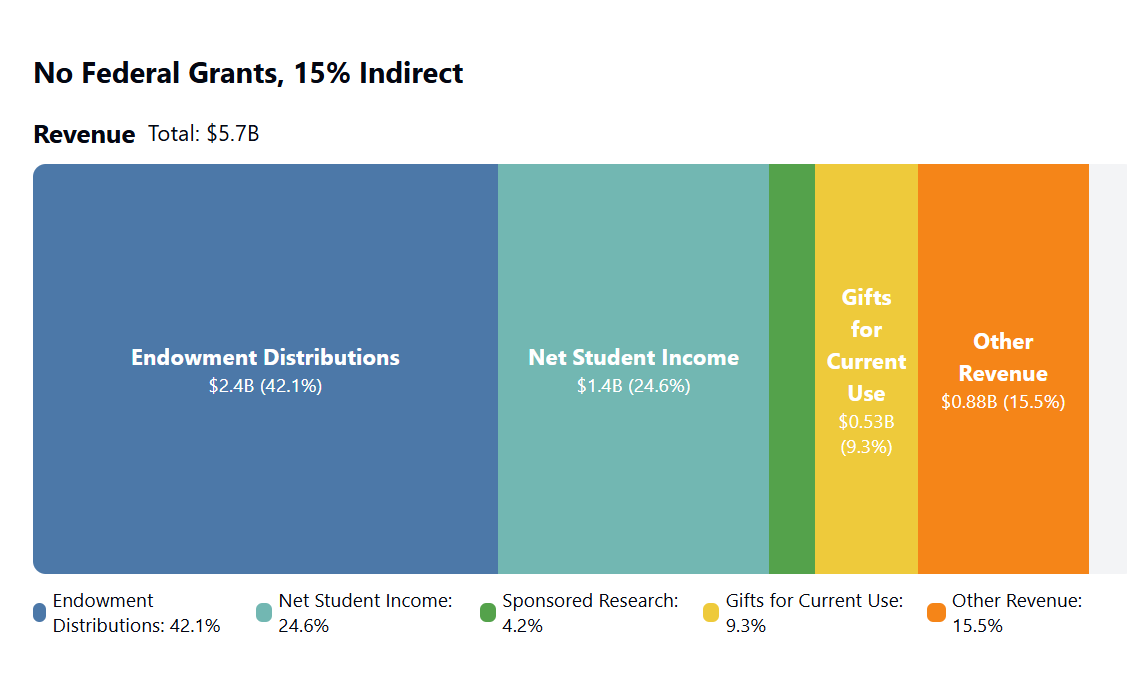 No Federal Grants, 15% Indirect

Revenue Total: $5.7B

Endowment Distributions
$2.4B (42.1%)

Net Student Income
$1.4B (24.6%)

Gifts for Current Use
$0.53B (9.3%)

Other Revenue
$0.88B (15.5%)

Endowment Distributions: 42.1%
Net Student Income: 24.6%
Sponsored Research: 4.2%
Gifts for Current Use: 9.3%
Other Revenue: 15.5%